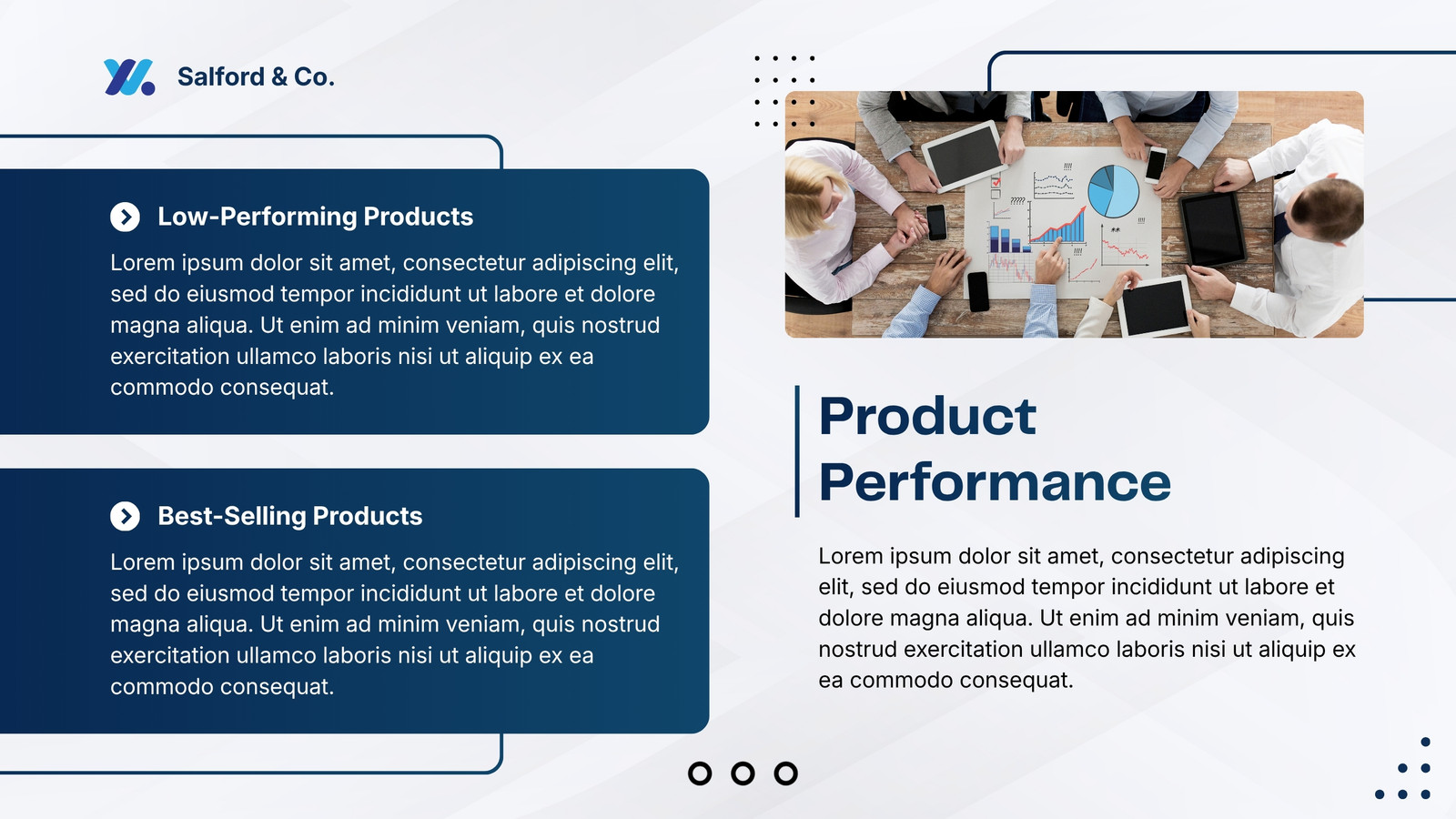 Salford & Co.

Low-Performing Products

Lorem ipsum dolor sit amet, consectetur adipiscing elit, sed do eiusmod tempor incididunt ut labore et dolore magna aliqua. Ut enim ad minim veniam, quis nostrud exercitation ullamco laboris nisi ut aliquip ex ea commodo consequat.

Best-Selling Products

Lorem ipsum dolor sit amet, consectetur adipiscing elit, sed do eiusmod tempor incididunt ut labore et dolore magna aliqua. Ut enim ad minim veniam, quis nostrud exercitation ullamco laboris nisi ut aliquip ex ea commodo consequat.

Product Performance

Lorem ipsum dolor sit amet, consectetur adipiscing elit, sed do eiusmod tempor incididunt ut labore et dolore magna aliqua. Ut enim ad minim veniam, quis nostrud exercitation ullamco laboris nisi ut aliquip ex ea commodo consequat.